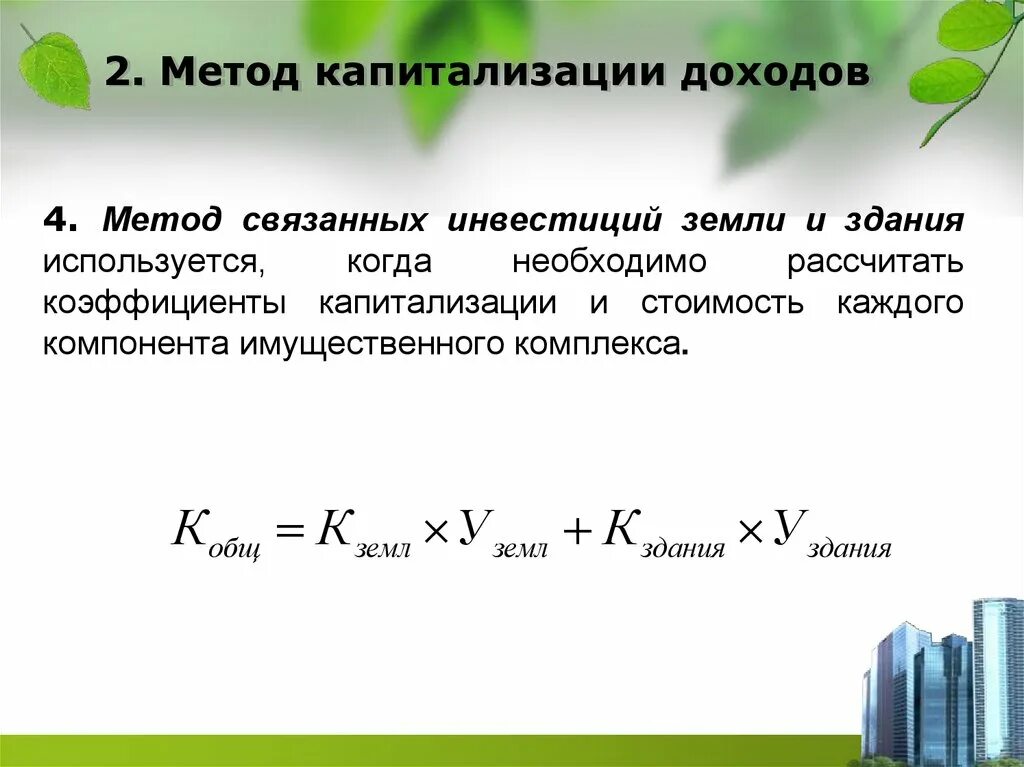 2. Метод капитализации доходов

4. Метод связанных инвестиций земли и здания используется, когда необходимо рассчитать коэффициенты капитализации и стоимость каждого компонента имущественного комплекса.

$К_{общ} = К_{земл} \times У_{земл} + К_{здания} \times У_{здания}$